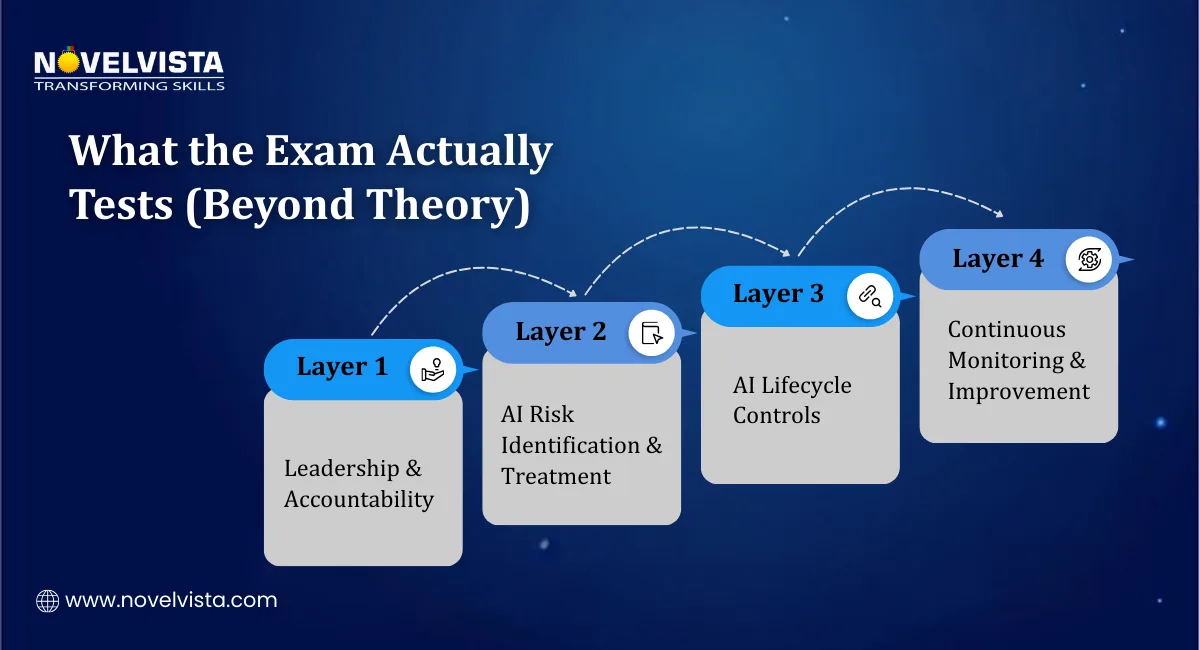 NOVELVISTA
TRANSFORMING SKILLS

What the Exam Actually Tests (Beyond Theory)

Layer 1
Leadership & Accountability

Layer 2
AI Risk Identification & Treatment

Layer 3
AI Lifecycle Controls

Layer 4
Continuous Monitoring & Improvement

www.novelvista.com